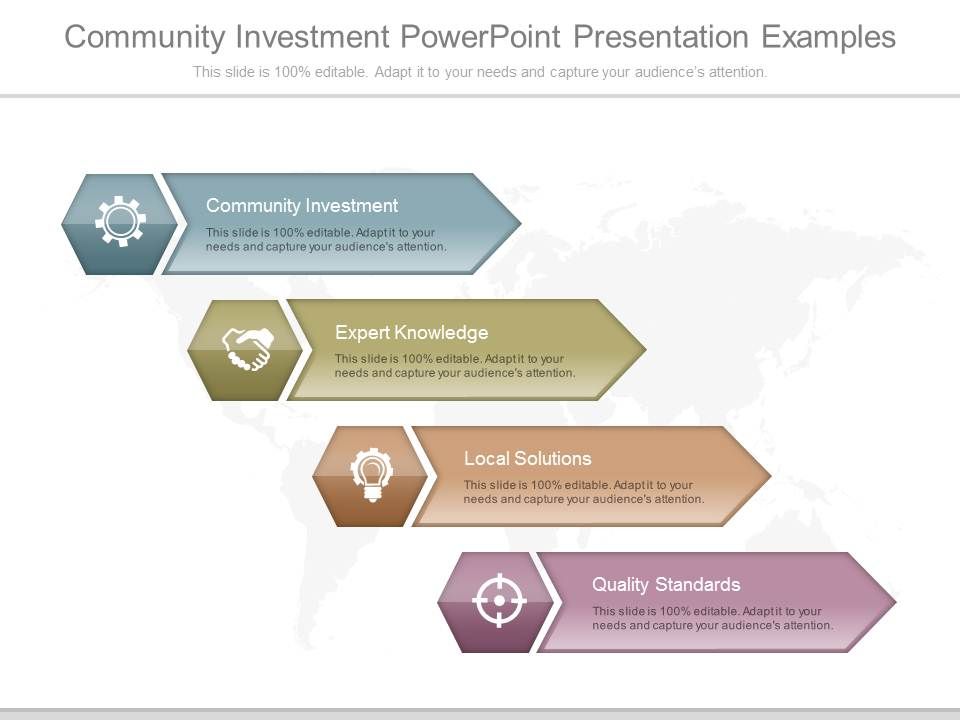 Community Investment PowerPoint Presentation Examples

This slide is 100% editable. Adapt it to your needs and capture your audience's attention.

Community Investment

This slide is 100% editable. Adapt it to your needs and capture your audience's attention.

Expert Knowledge

This slide is 100% editable. Adapt it to your needs and capture your audience's attention.

Local Solutions

This slide is 100% editable. Adapt it to your needs and capture your audience's attention.

Quality Standards

This slide is 100% editable. Adapt it to your needs and capture your audience's attention.